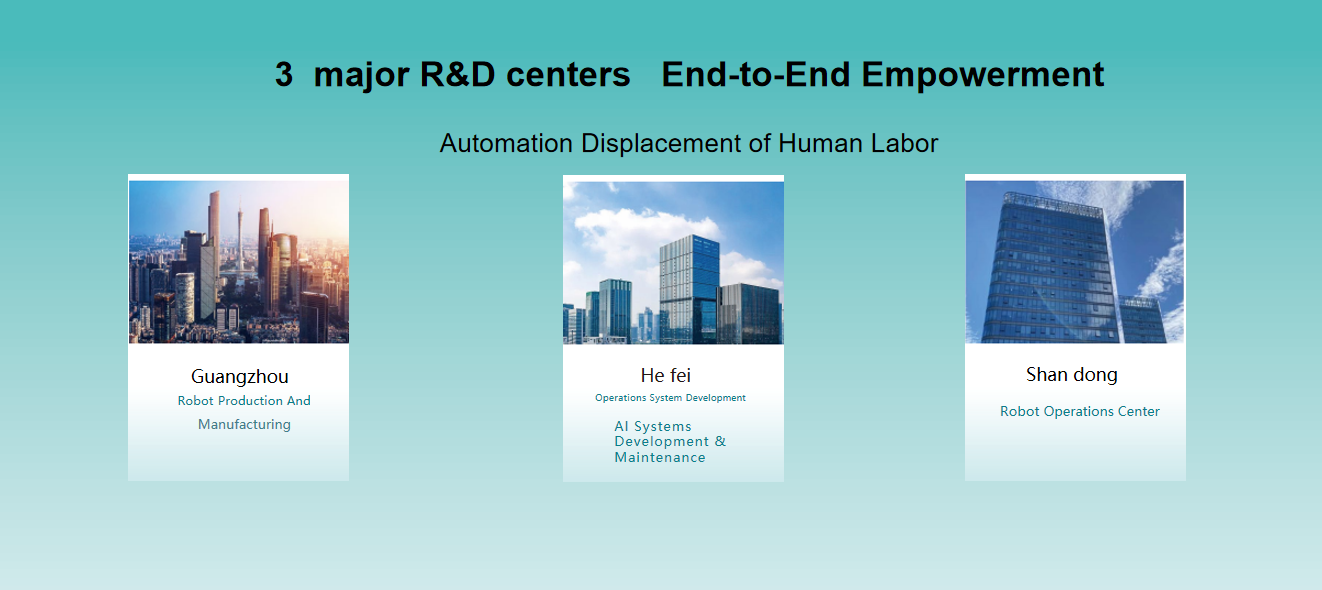 3 major R&D centers End-to-End Empowerment

Automation Displacement of Human Labor

Guangzhou

Robot Production And Manufacturing

He fei

Operations System Development

AI Systems Development & Maintenance

Shan dong

Robot Operations Center